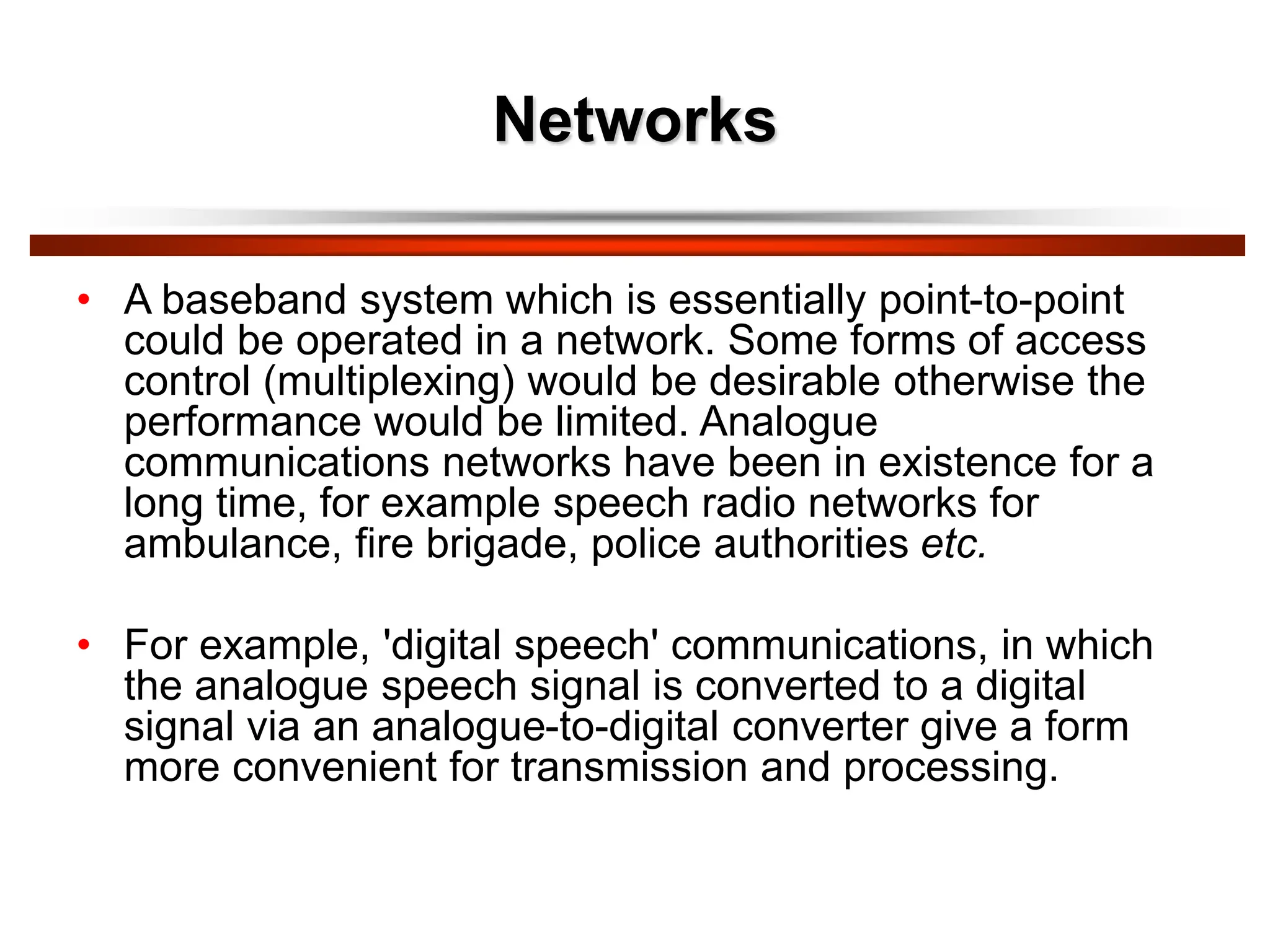 Networks

• A baseband system which is essentially point-to-point could be operated in a network. Some forms of access control (multiplexing) would be desirable otherwise the performance would be limited. Analogue communications networks have been in existence for a long time, for example speech radio networks for ambulance, fire brigade, police authorities etc.

• For example, 'digital speech' communications, in which the analogue speech signal is converted to a digital signal via an analogue-to-digital converter give a form more convenient for transmission and processing.